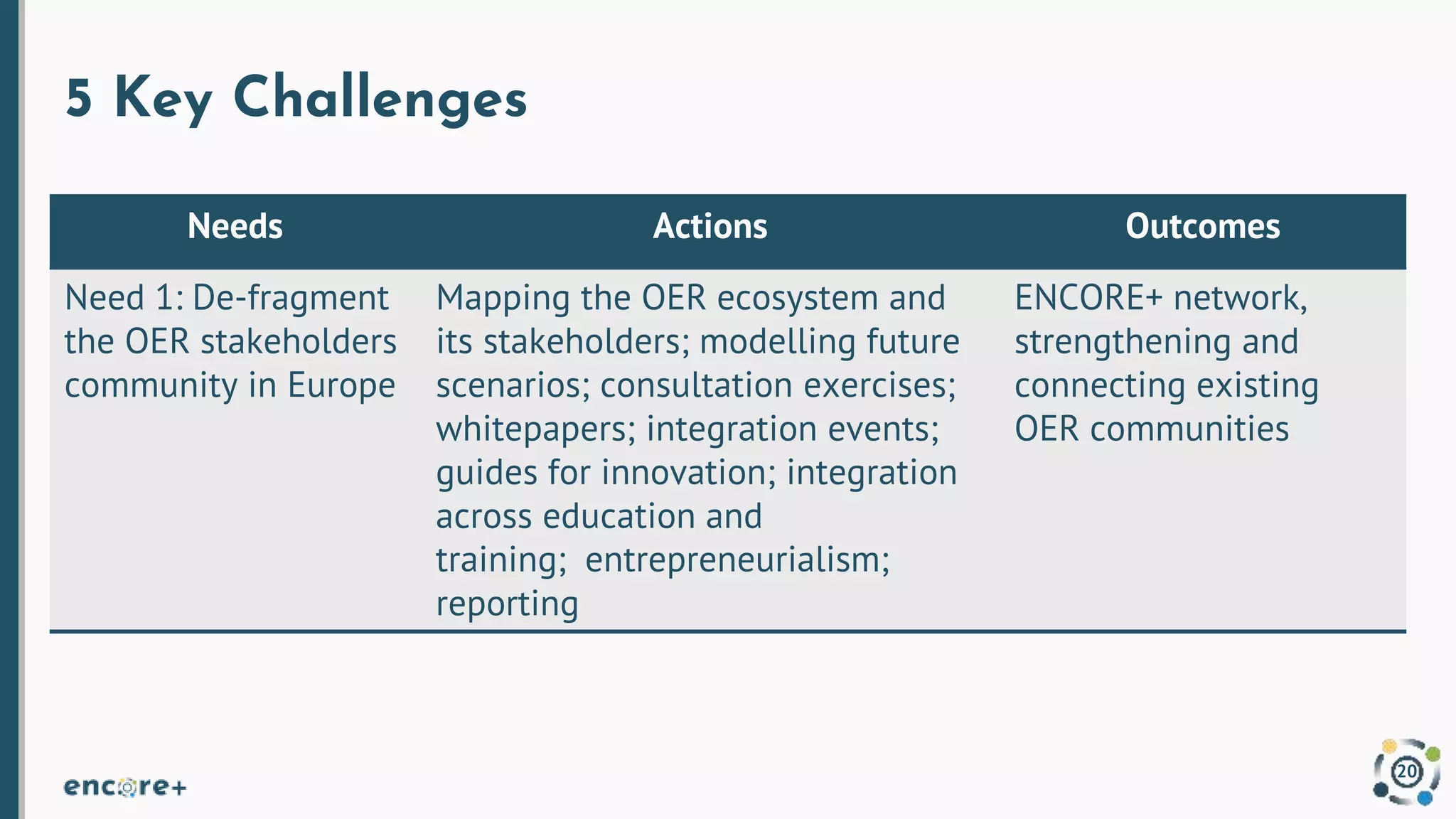 5 Key Challenges

| Needs | Actions | Outcomes |
|---|---|---|
| Need 1: De-fragment the OER stakeholders community in Europe | Mapping the OER ecosystem and its stakeholders; modelling future scenarios; consultation exercises; whitepapers; integration events; guides for innovation; integration across education and training; entrepreneurialism; reporting | ENCORE+ network, strengthening and connecting existing OER communities |

encore+

20